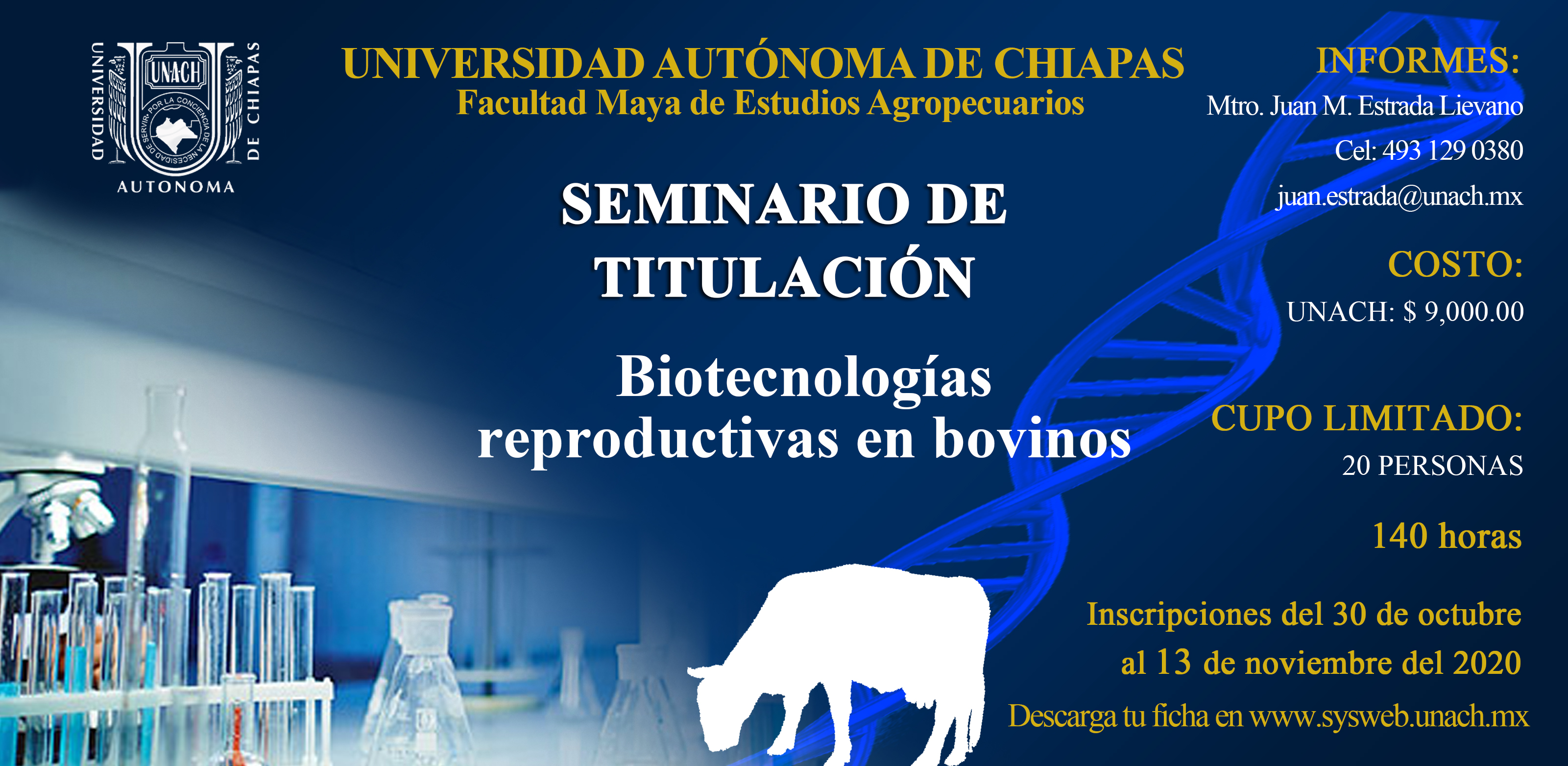 UNIVERSIDAD AUTONOMA DE CHIAPAS
UNACH
POR LA CONCIENCIA DE LA NECESIDAD DE SERVIR

UNIVERSIDAD AUTÓNOMA DE CHIAPAS
Facultad Maya de Estudios Agropecuarios

SEMINARIO DE TITULACIÓN

Biotecnologías reproductivas en bovinos

INFORMES:
Mtro. Juan M. Estrada Lievano
Cel: 493 129 0380
juan.estrada@unach.mx

COSTO:
UNACH: $ 9,000.00

CUPO LIMITADO:
20 PERSONAS

140 horas

Inscripciones del 30 de octubre al 13 de noviembre del 2020

Descarga tu ficha en www.sysweb.unach.mx